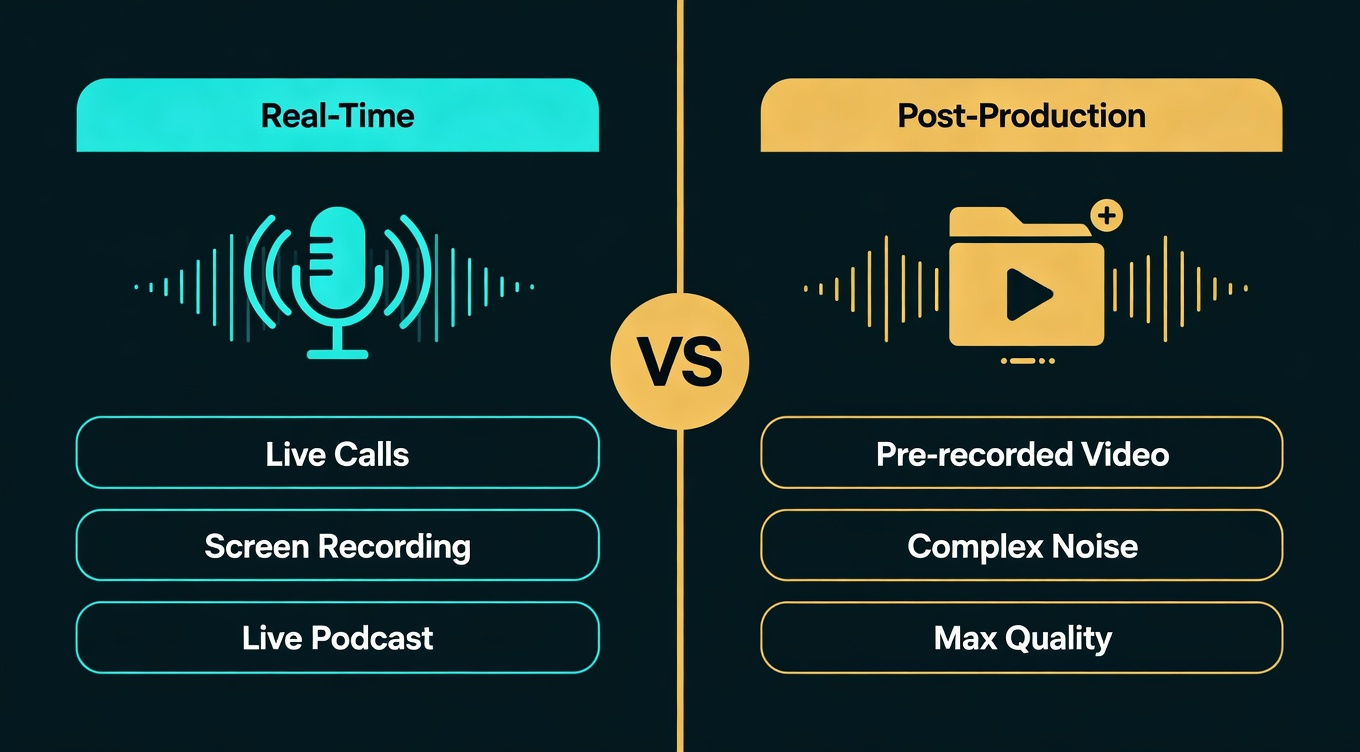 Real-Time

Live Calls

Screen Recording

Live Podcast

VS

Post-Production

Pre-recorded Video

Complex Noise

Max Quality